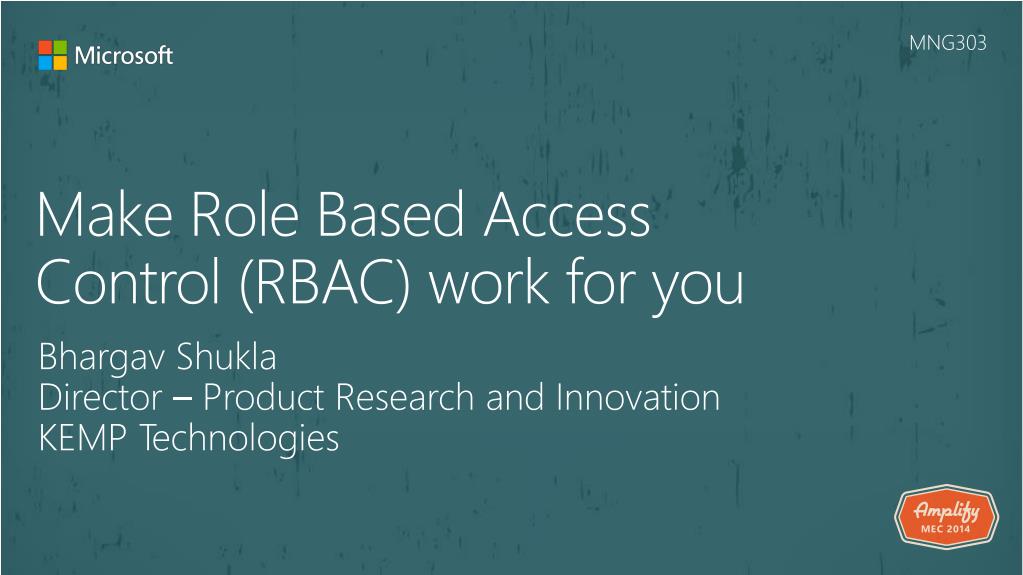 Microsoft

MNG303

Make Role Based Access Control (RBAC) work for you

Bhargav Shukla
Director – Product Research and Innovation
KEMP Technologies

Amplify
MEC 2014